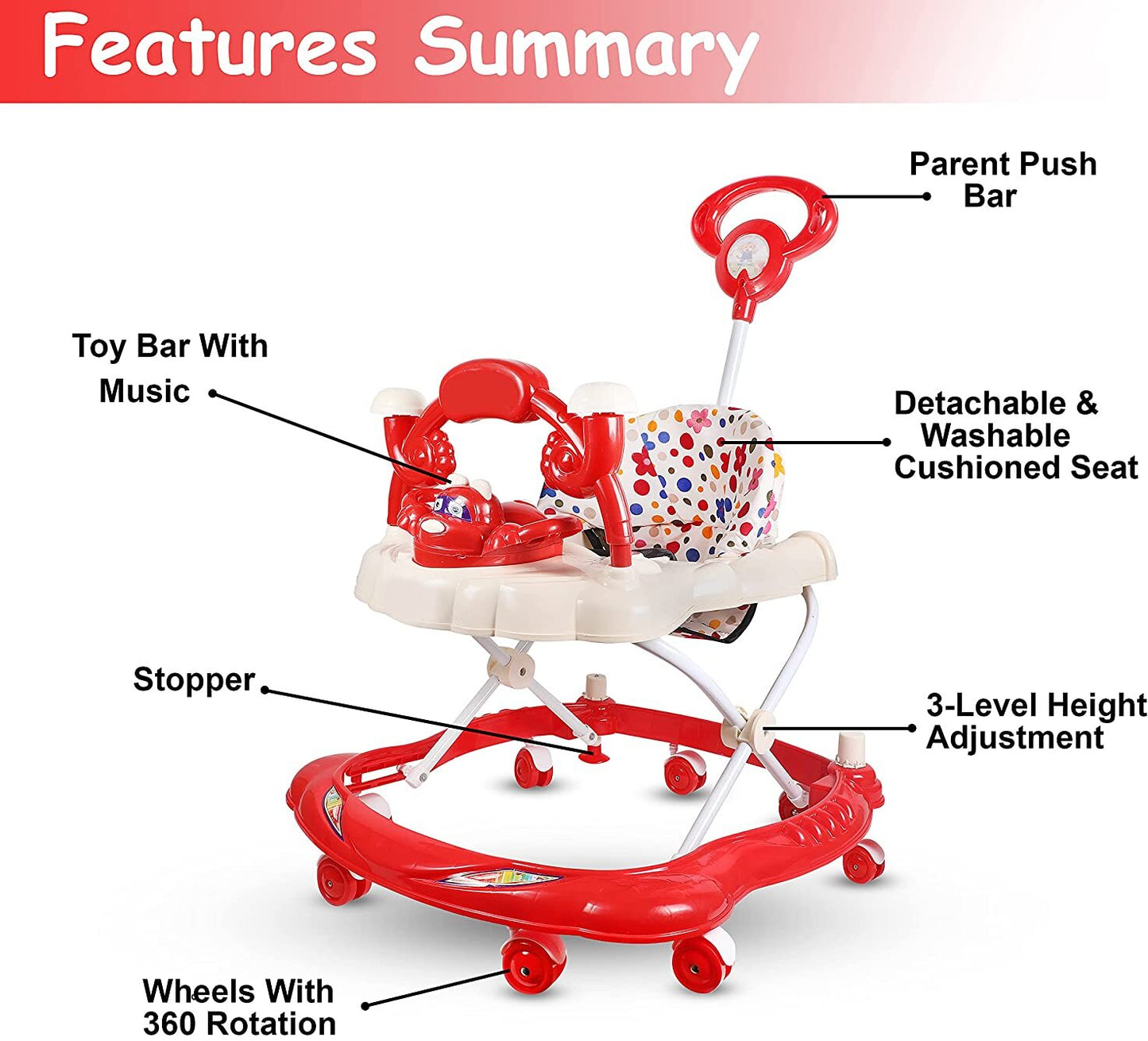 Features Summary

Parent Push Bar

Toy Bar With Music

Detachable & Washable Cushioned Seat

Stopper

3-Level Height Adjustment

Wheels With 360 Rotation